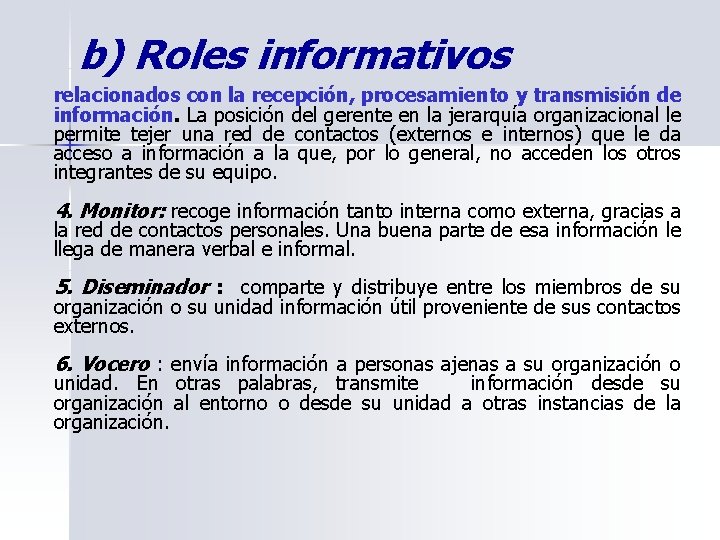 b) Roles informativos

relacionados con la recepción, procesamiento y transmisión de información. La posición del gerente en la jerarquía organizacional le permite tejer una red de contactos (externos e internos) que le da acceso a información a la que, por lo general, no acceden los otros integrantes de su equipo.

4. Monitor: recoge información tanto interna como externa, gracias a la red de contactos personales. Una buena parte de esa información le llega de manera verbal e informal.

5. Diseminador : comparte y distribuye entre los miembros de su organización o su unidad información útil proveniente de sus contactos externos.

6. Vocero : envía información a personas ajenas a su organización o unidad. En otras palabras, transmite información desde su organización al entorno o desde su unidad a otras instancias de la organización.